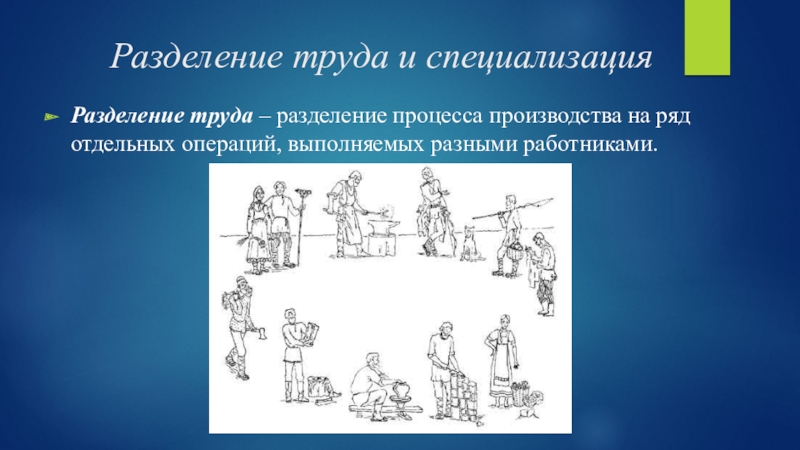 Разделение труда и специализация

Разделение труда – разделение процесса производства на ряд отдельных операций, выполняемых разными работниками.